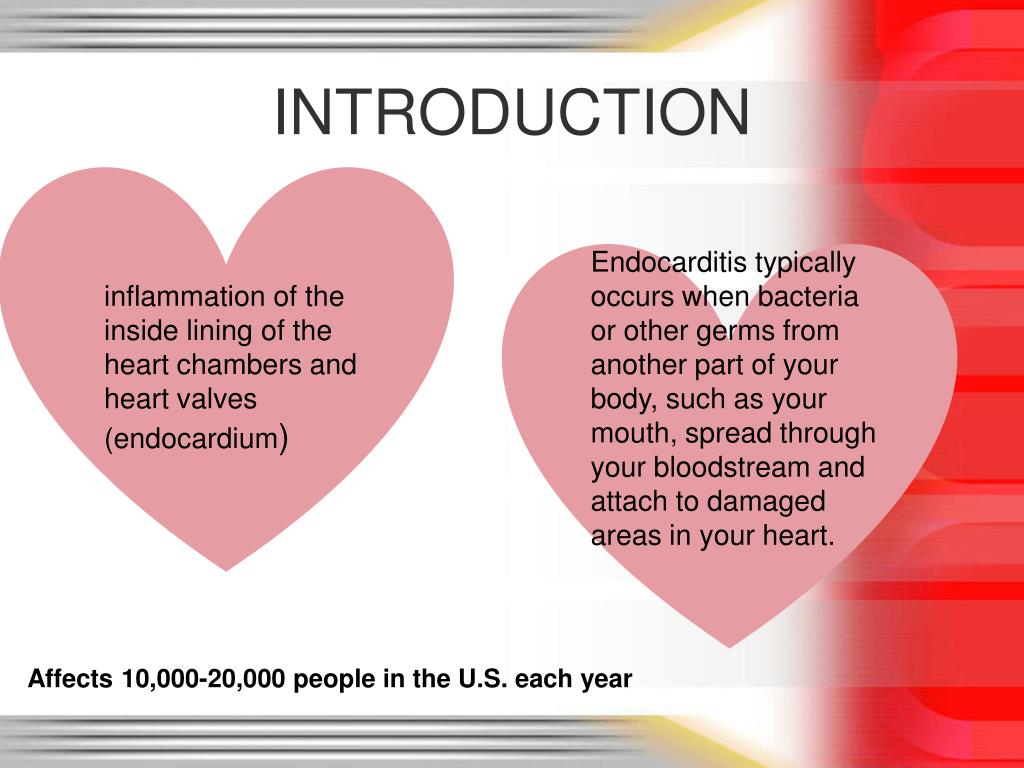 INTRODUCTION

inflammation of the inside lining of the heart chambers and heart valves (endocardium)

Endocarditis typically occurs when bacteria or other germs from another part of your body, such as your mouth, spread through your bloodstream and attach to damaged areas in your heart.

Affects 10,000-20,000 people in the U.S. each year